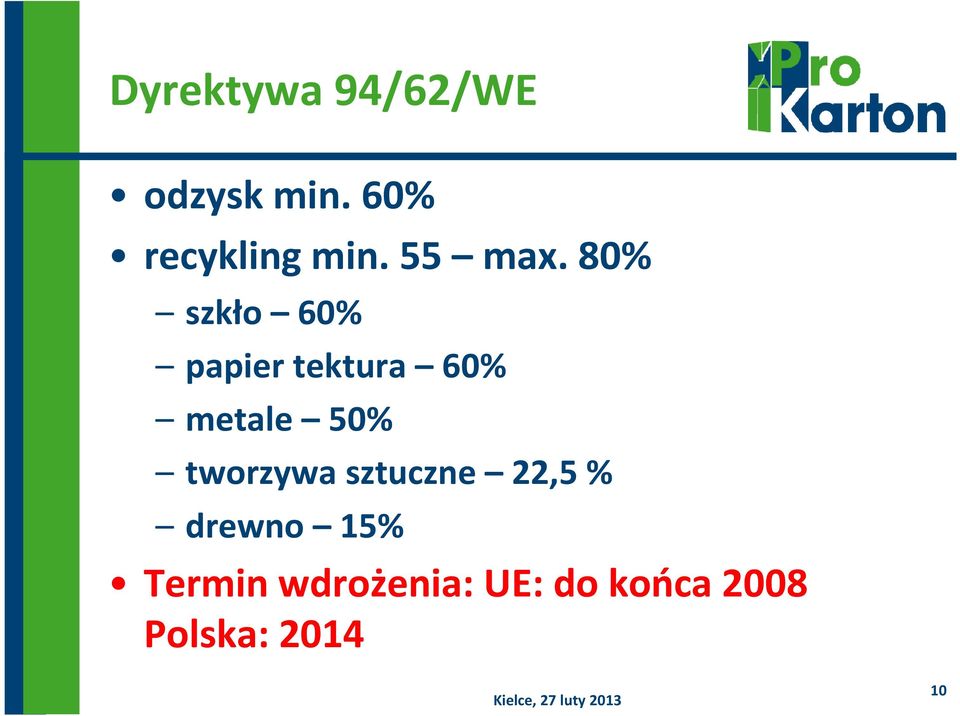 Dyrektywa 94/62/WE

Pro Karton

• odzysk min. 60%
• recykling min. 55 – max. 80%
– szkło – 60%
– papier tektura – 60%
– metale – 50%
– tworzywa sztuczne – 22,5 %
– drewno – 15%
• Termin wdrożenia: UE: do końca 2008 Polska: 2014

Kielce, 27 luty 2013

10